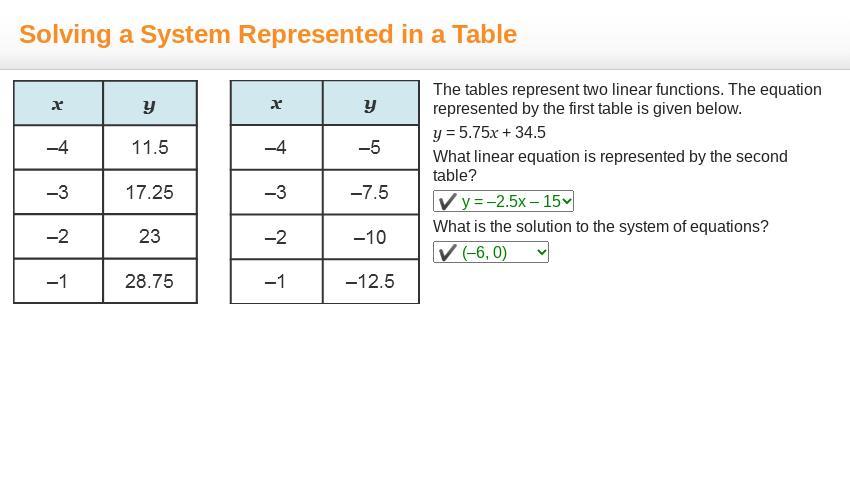 Solving a System Represented in a Table

| $x$ | $y$ |
|---|---|
| –4 | 11.5 |
| –3 | 17.25 |
| –2 | 23 |
| –1 | 28.75 |

| $x$ | $y$ |
|---|---|
| –4 | –5 |
| –3 | –7.5 |
| –2 | –10 |
| –1 | –12.5 |

The tables represent two linear functions. The equation represented by the first table is given below.

$y = 5.75x + 34.5$

What linear equation is represented by the second table?

✔ y = –2.5x – 15

What is the solution to the system of equations?

✔ (–6, 0)